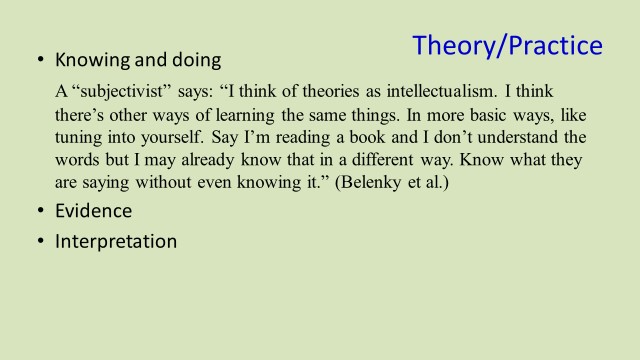 Theory/Practice

• Knowing and doing

A “subjectivist” says: “I think of theories as intellectualism. I think there’s other ways of learning the same things. In more basic ways, like tuning into yourself. Say I’m reading a book and I don’t understand the words but I may already know that in a different way. Know what they are saying without even knowing it.” (Belenky et al.)

• Evidence

• Interpretation